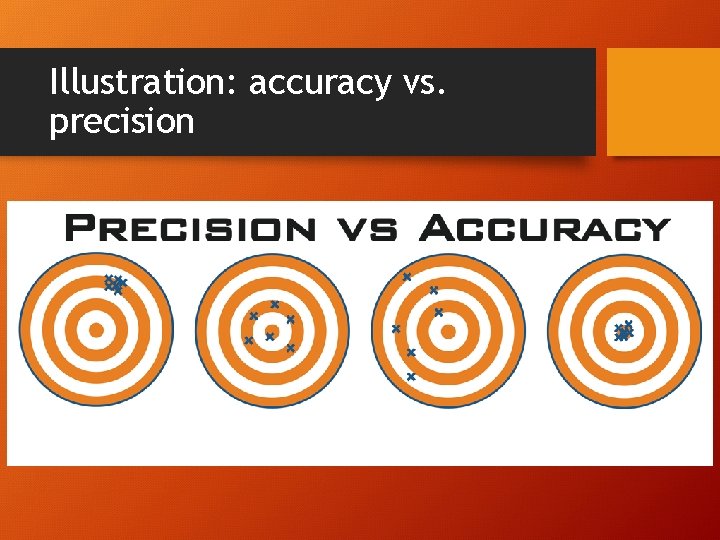 Illustration: accuracy vs. precision

PRECISION VS ACCURACY